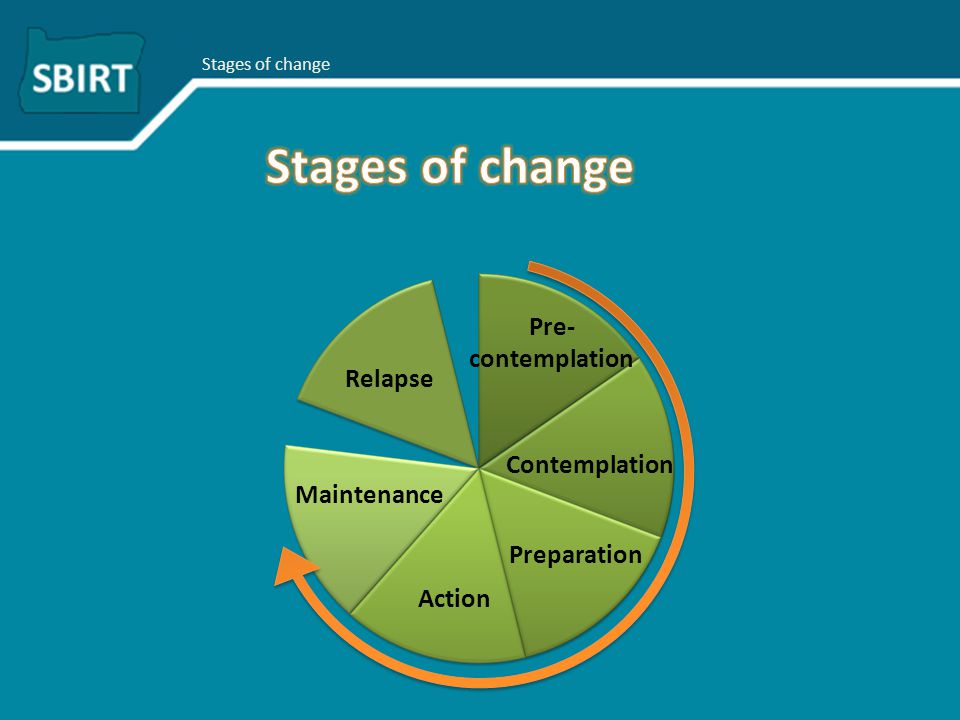 SBIRT

Stages of change

Stages of change

Pre-contemplation

Contemplation

Preparation

Action

Maintenance

Relapse